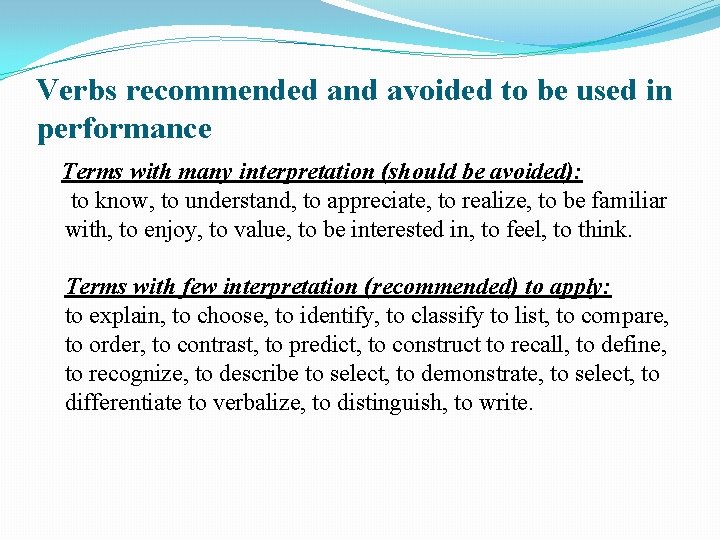 Verbs recommended and avoided to be used in performance

Terms with many interpretation (should be avoided):
to know, to understand, to appreciate, to realize, to be familiar with, to enjoy, to value, to be interested in, to feel, to think.

Terms with few interpretation (recommended) to apply:
to explain, to choose, to identify, to classify to list, to compare, to order, to contrast, to predict, to construct to recall, to define, to recognize, to describe to select, to demonstrate, to select, to differentiate to verbalize, to distinguish, to write.